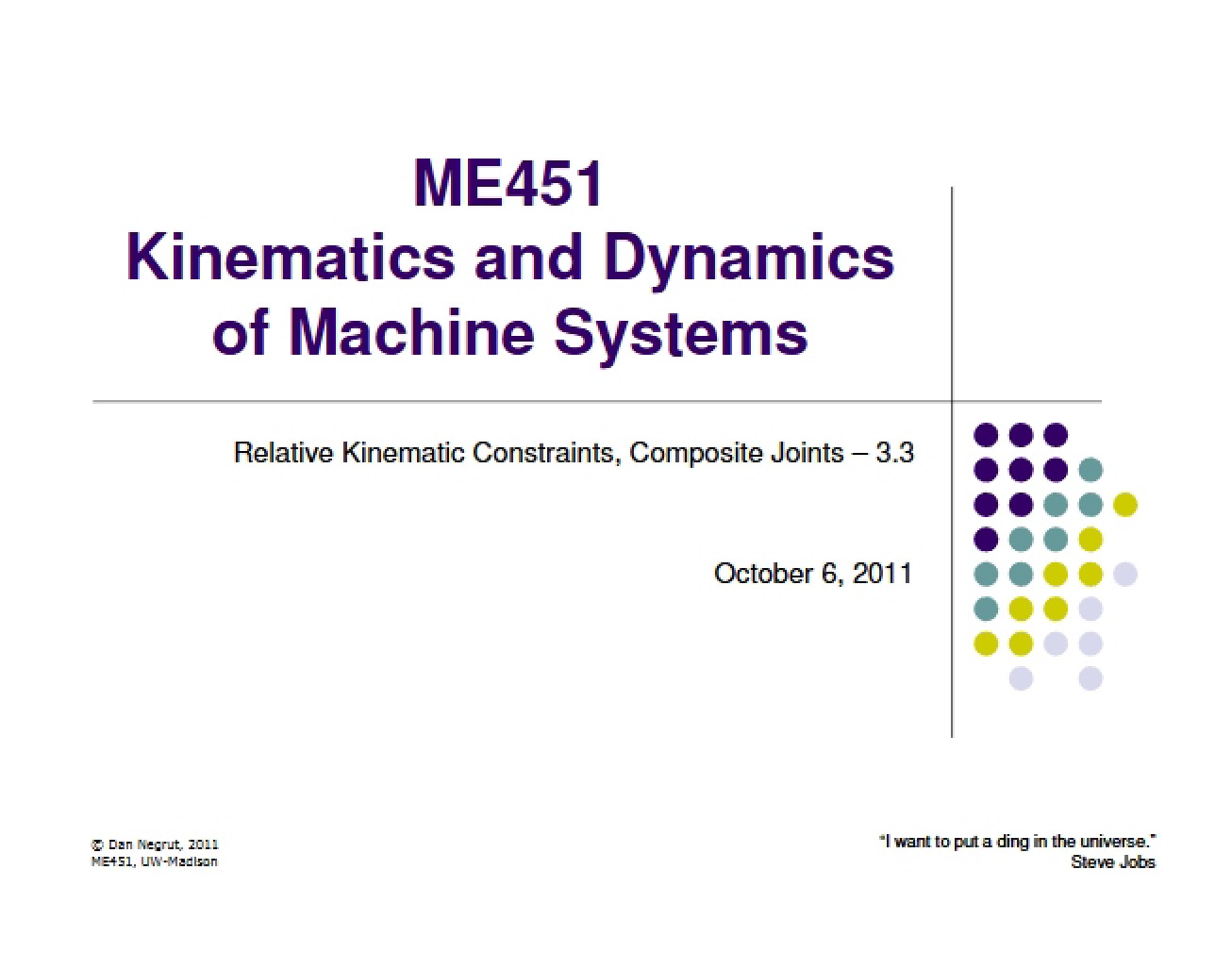 ME451
Kinematics and Dynamics of Machine Systems

Relative Kinematic Constraints, Composite Joints – 3.3

October 6, 2011

© Dan Negrut, 2011
ME451, UW-Madison

"I want to put a ding in the universe."
Steve Jobs